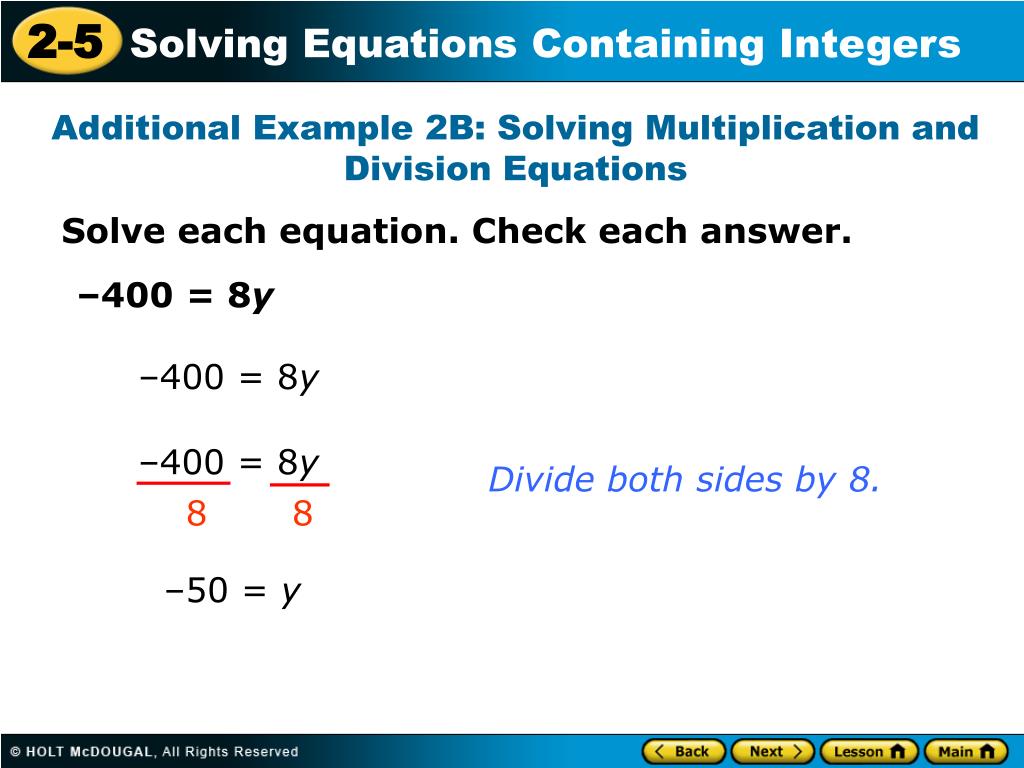 2-5 Solving Equations Containing Integers

Additional Example 2B: Solving Multiplication and Division Equations

Solve each equation. Check each answer.

$-400 = 8y$

$-400 = 8y$

$\frac{-400}{8} = \frac{8y}{8}$

Divide both sides by 8.

$-50 = y$

© HOLT McDOUGAL, All Rights Reserved

Back Next Lesson Main